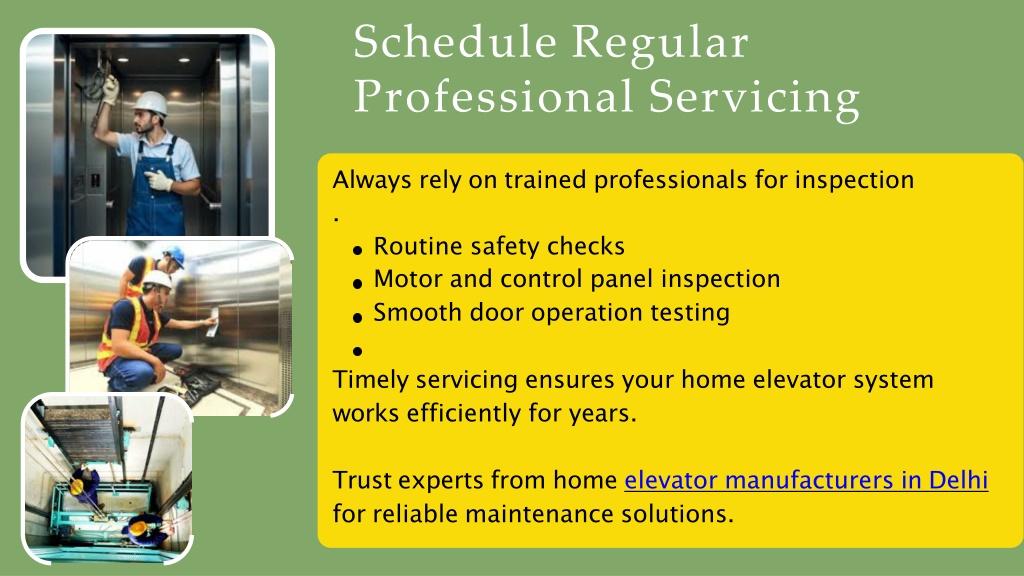 Schedule Regular Professional Servicing

Always rely on trained professionals for inspection
.

- Routine safety checks
- Motor and control panel inspection
- Smooth door operation testing
-

Timely servicing ensures your home elevator system works efficiently for years.

Trust experts from home elevator manufacturers in Delhi for reliable maintenance solutions.